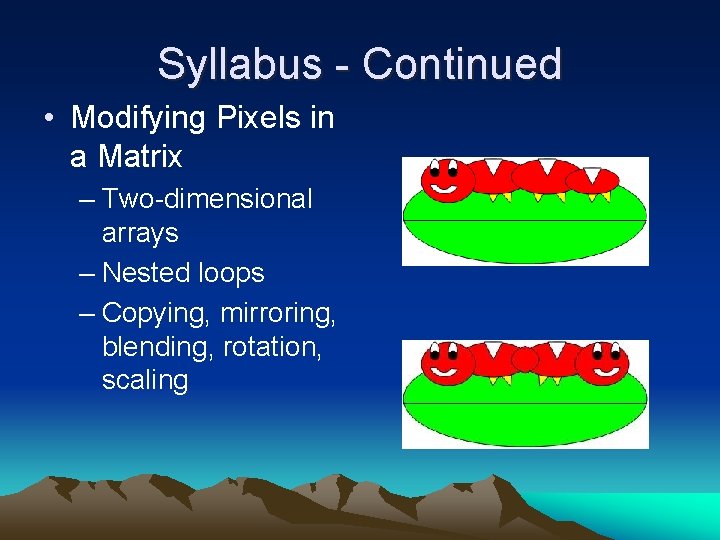 Syllabus - Continued

• Modifying Pixels in a Matrix
– Two-dimensional arrays
– Nested loops
– Copying, mirroring, blending, rotation, scaling